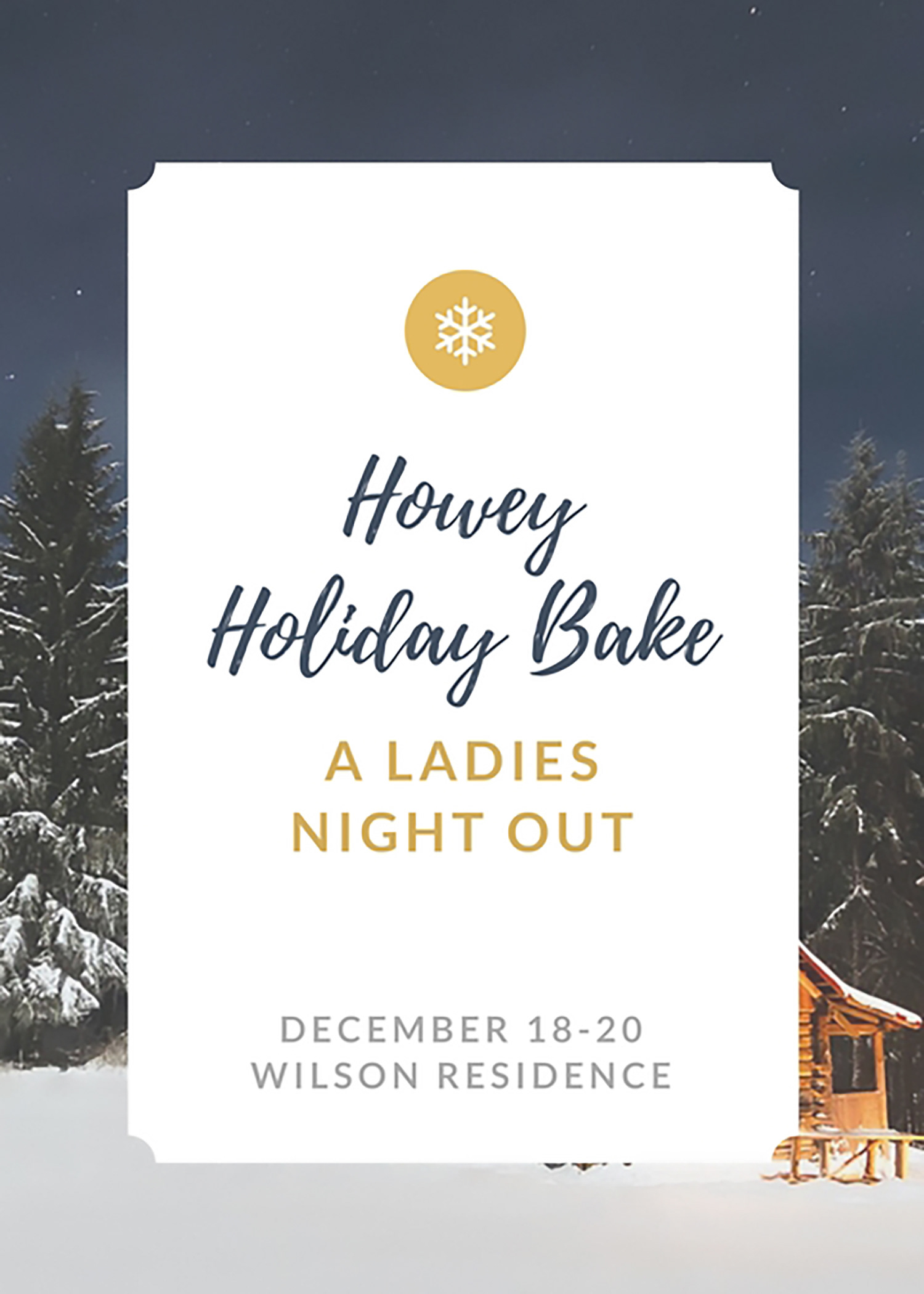 Howey Holiday Bake

A LADIES NIGHT OUT

DECEMBER 18-20
WILSON RESIDENCE